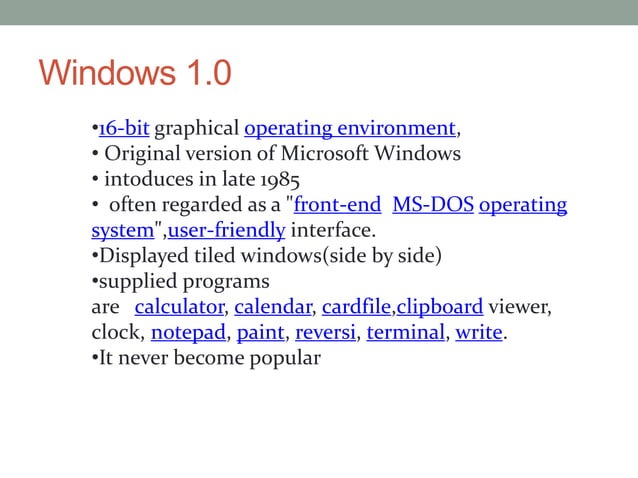 Windows 1.0

•16-bit graphical operating environment,
• Original version of Microsoft Windows
• intoduces in late 1985
• often regarded as a "front-end MS-DOS operating system",user-friendly interface.
•Displayed tiled windows(side by side)
•supplied programs are calculator, calendar, cardfile,clipboard viewer, clock, notepad, paint, reversi, terminal, write.
•It never become popular